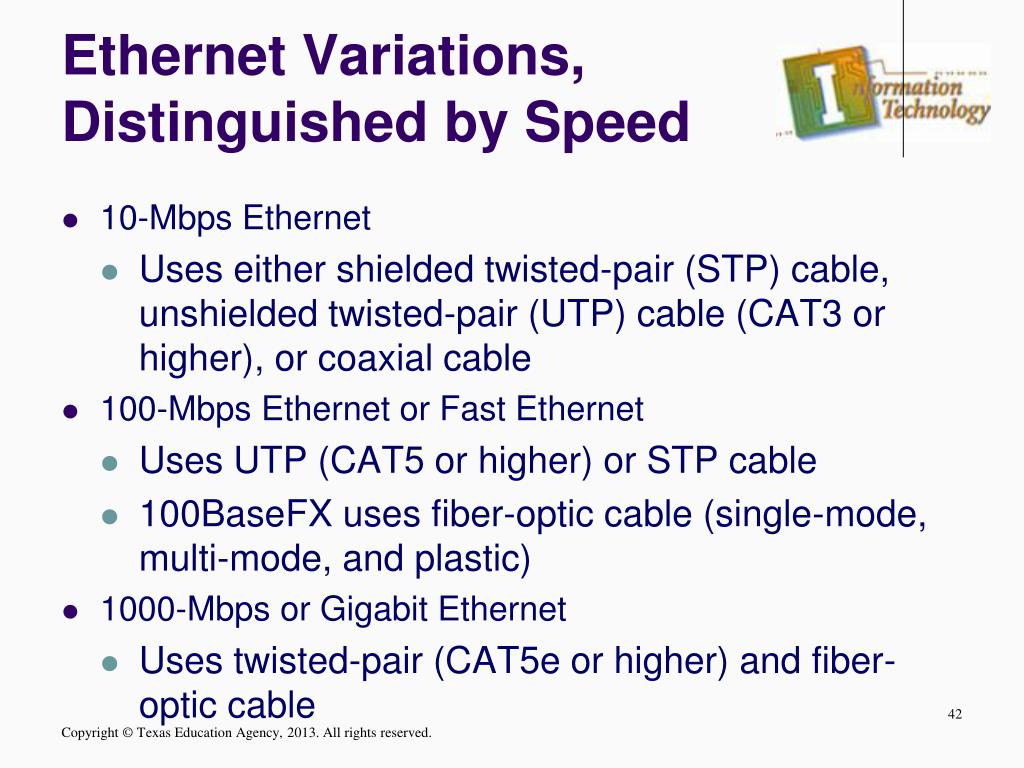 Ethernet Variations, Distinguished by Speed

Information Technology

- 10-Mbps Ethernet
  - Uses either shielded twisted-pair (STP) cable, unshielded twisted-pair (UTP) cable (CAT3 or higher), or coaxial cable
- 100-Mbps Ethernet or Fast Ethernet
  - Uses UTP (CAT5 or higher) or STP cable
  - 100BaseFX uses fiber-optic cable (single-mode, multi-mode, and plastic)
- 1000-Mbps or Gigabit Ethernet
  - Uses twisted-pair (CAT5e or higher) and fiber-optic cable

42

Copyright © Texas Education Agency, 2013. All rights reserved.